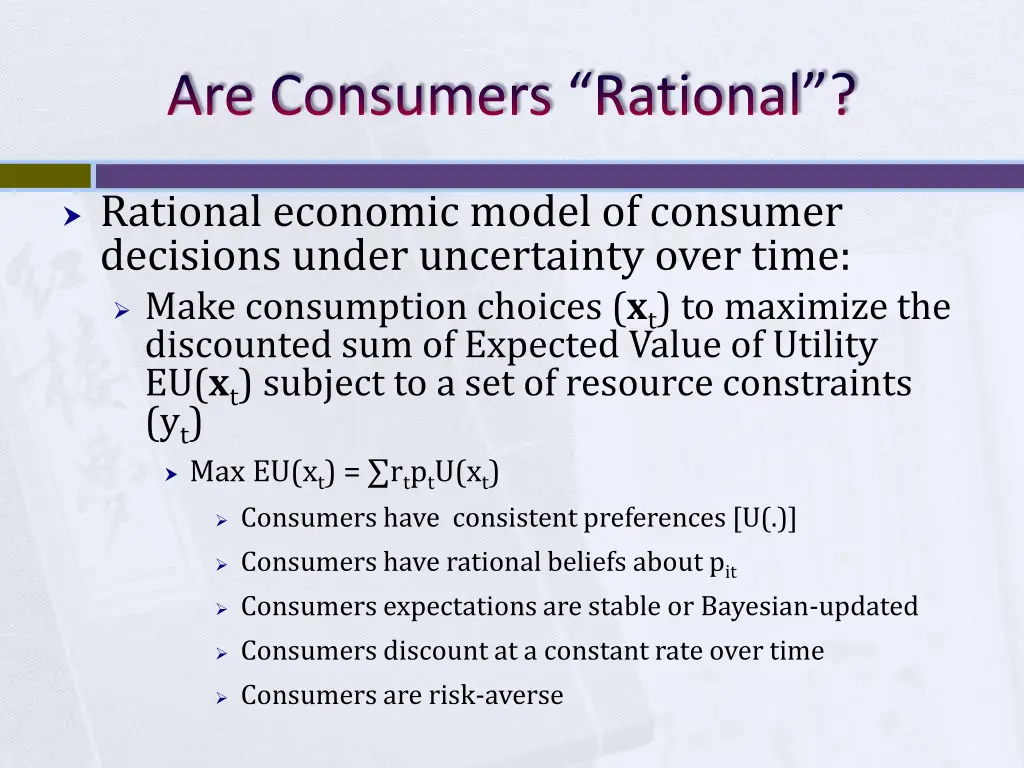 Are Consumers "Rational"?

Rational economic model of consumer decisions under uncertainty over time:

Make consumption choices ($\mathbf{x}_t$) to maximize the discounted sum of Expected Value of Utility EU($\mathbf{x}_t$) subject to a set of resource constraints ($y_t$)

Max EU($x_t$) = $\sum r_t p_t U(x_t)$

Consumers have  consistent preferences [U(.)]

Consumers have rational beliefs about $p_{it}$

Consumers expectations are stable or Bayesian-updated

Consumers discount at a constant rate over time

Consumers are risk-averse